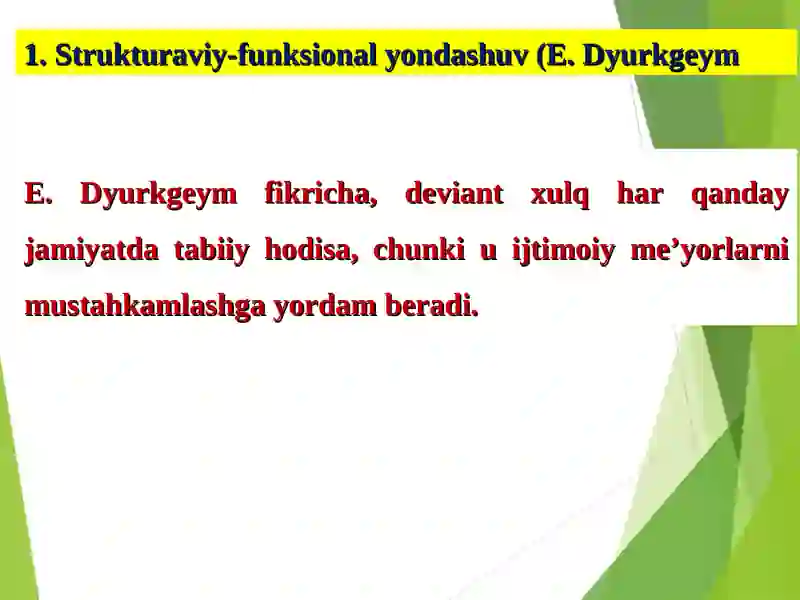 1. Strukturaviy-funksional yondashuv (E. Dyurkgeym

E. Dyurkgeym fikricha, deviant xulq har qanday jamiyatda tabiiy hodisa, chunki u ijtimoiy me’yorlarni mustahkamlashga yordam beradi.